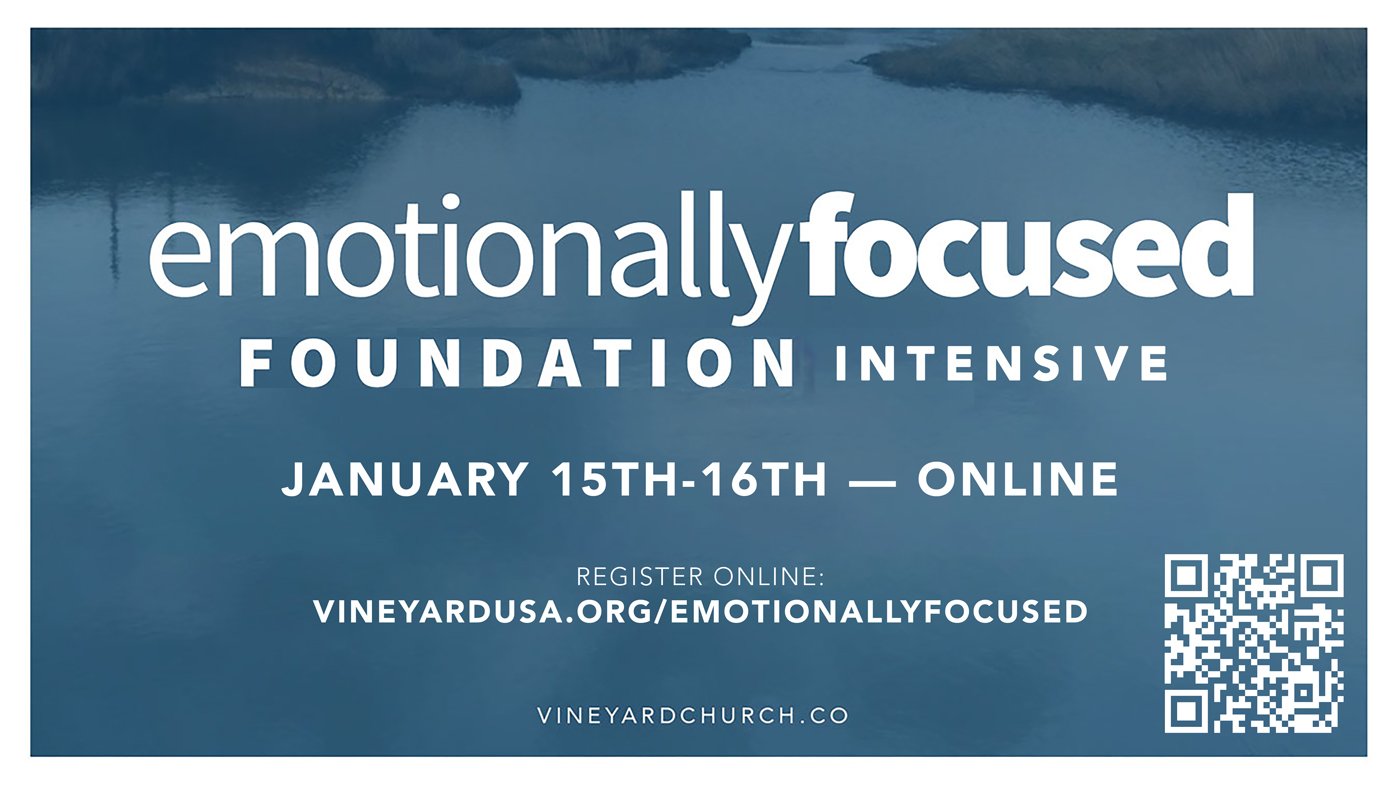 emotionallyfocused
FOUNDATION INTENSIVE

JANUARY 15TH-16TH — ONLINE

REGISTER ONLINE:
VINEYARDUSA.ORG/EMOTIONALLYFOCUSED

VINEYARDCHURCH.CO